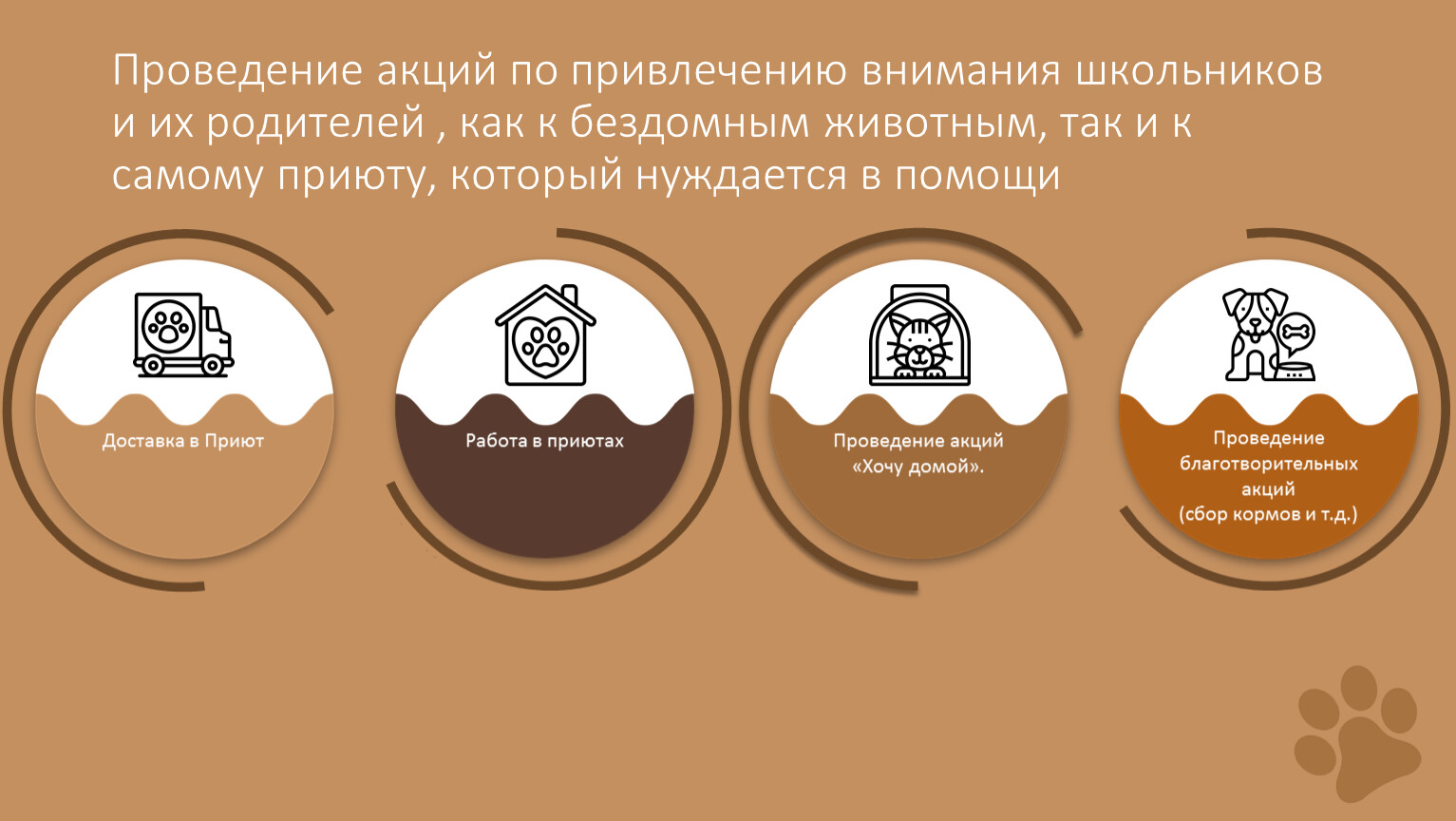 Проведение акций по привлечению внимания школьников и их родителей , как к бездомным животным, так и к самому приюту, который нуждается в помощи

Доставка в Приют

Работа в приютах

Проведение акций «Хочу домой».

Проведение благотворительных акций (сбор кормов и т.д.)